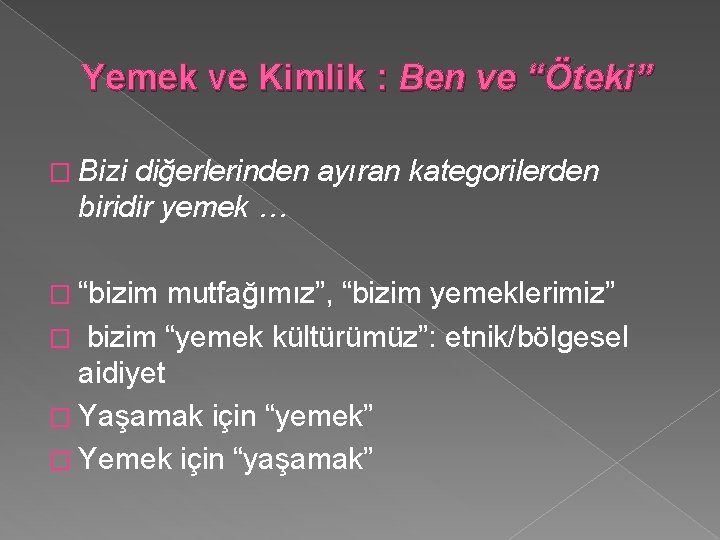 Yemek ve Kimlik : Ben ve “Öteki”

Bizi diğerlerinden ayıran kategorilerden biridir yemek …

“bizim mutfağımız”, “bizim yemeklerimiz”

bizim “yemek kültürümüz”: etnik/bölgesel aidiyet

Yaşamak için “yemek”

Yemek için “yaşamak”